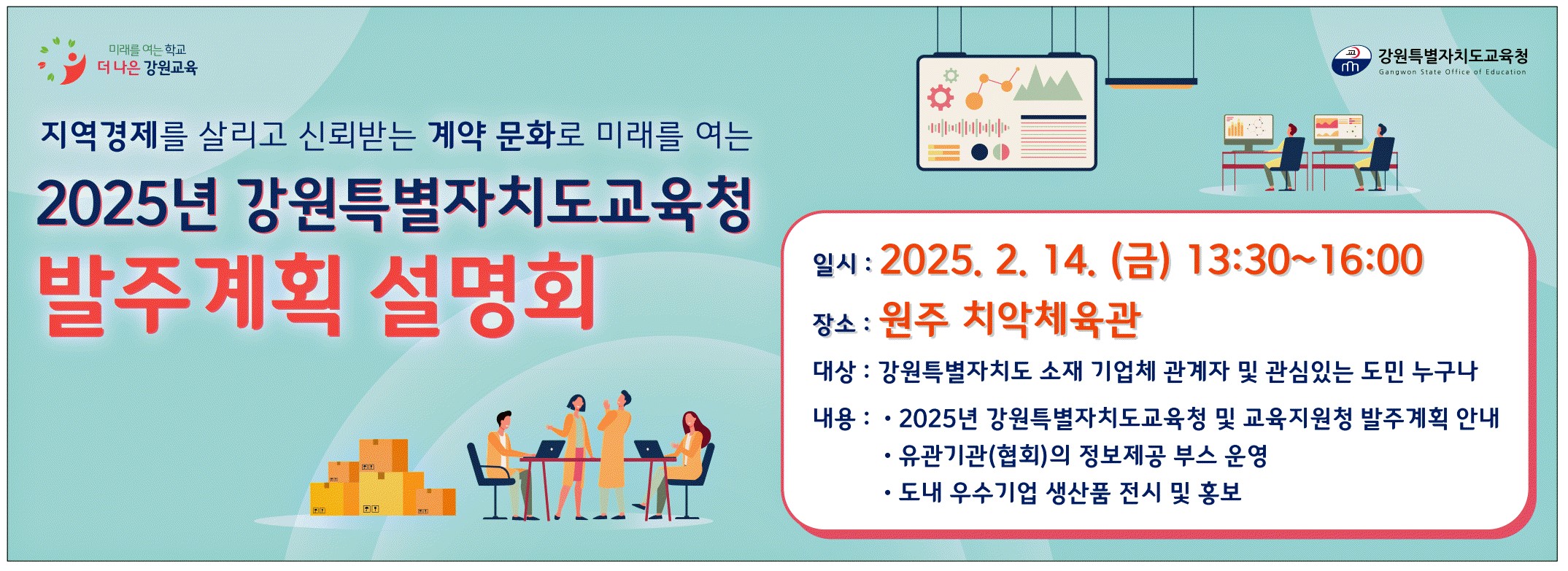 미래를 여는 학교
더 나은 강원교육

강원특별자치도교육청
Gangwon State Office of Education

지역경제를 살리고 신뢰받는 계약 문화로 미래를 여는

2025년 강원특별자치도교육청

발주계획 설명회

일시 : 2025. 2. 14. (금) 13:30~16:00

장소 : 원주 치악체육관

대상 : 강원특별자치도 소재 기업체 관계자 및 관심있는 도민 누구나

내용 : • 2025년 강원특별자치도교육청 및 교육지원청 발주계획 안내
• 유관기관(협회)의 정보제공 부스 운영
• 도내 우수기업 생산품 전시 및 홍보